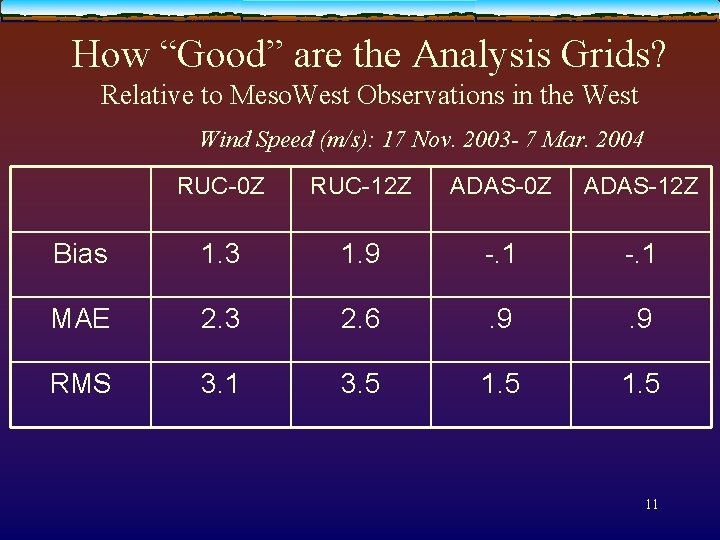 How “Good” are the Analysis Grids?
Relative to MesoWest Observations in the West

Wind Speed (m/s): 17 Nov. 2003- 7 Mar. 2004

| | RUC-0Z | RUC-12Z | ADAS-0Z | ADAS-12Z |
|---|---|---|---|---|
| Bias | 1.3 | 1.9 | -.1 | -.1 |
| MAE | 2.3 | 2.6 | .9 | .9 |
| RMS | 3.1 | 3.5 | 1.5 | 1.5 |

11